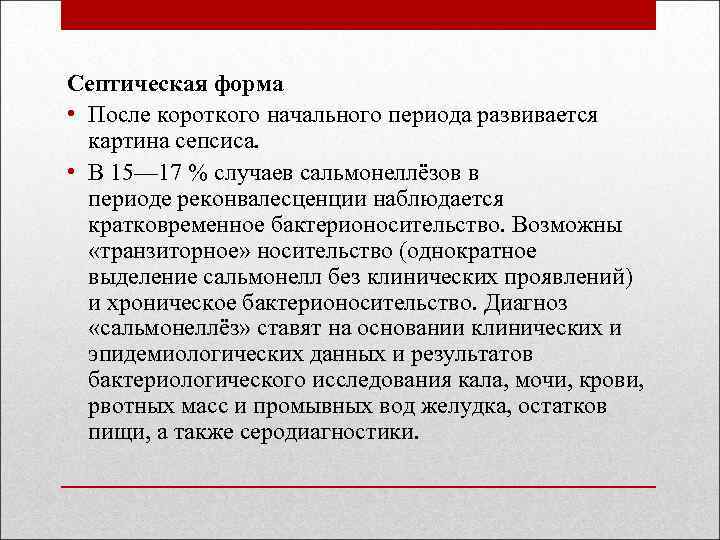 Септическая форма

• После короткого начального периода развивается картина сепсиса.

• В 15—17 % случаев сальмонеллёзов в периоде реконвалесценции наблюдается кратковременное бактерионосительство. Возможны «транзиторное» носительство (однократное выделение сальмонелл без клинических проявлений) и хроническое бактерионосительство. Диагноз «сальмонеллёз» ставят на основании клинических и эпидемиологических данных и результатов бактериологического исследования кала, мочи, крови, рвотных масс и промывных вод желудка, остатков пищи, а также серодиагностики.